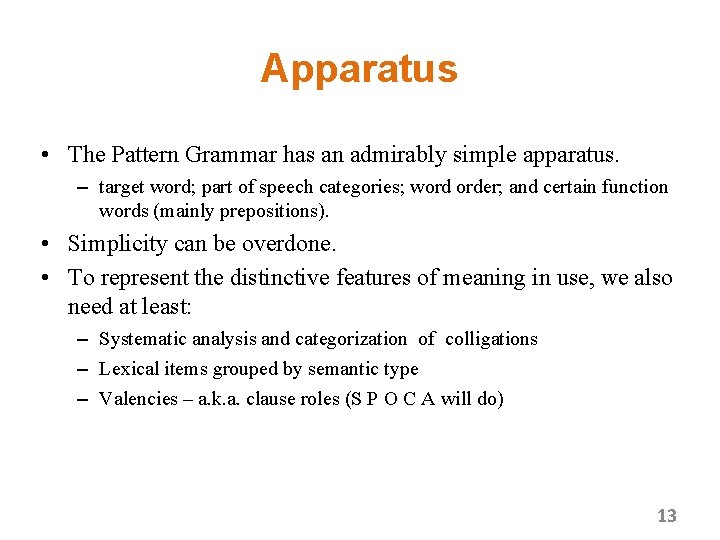 Apparatus

• The Pattern Grammar has an admirably simple apparatus.
– target word; part of speech categories; word order; and certain function words (mainly prepositions).

• Simplicity can be overdone.

• To represent the distinctive features of meaning in use, we also need at least:
– Systematic analysis and categorization of colligations
– Lexical items grouped by semantic type
– Valencies – a.k.a. clause roles (S P O C A will do)

13